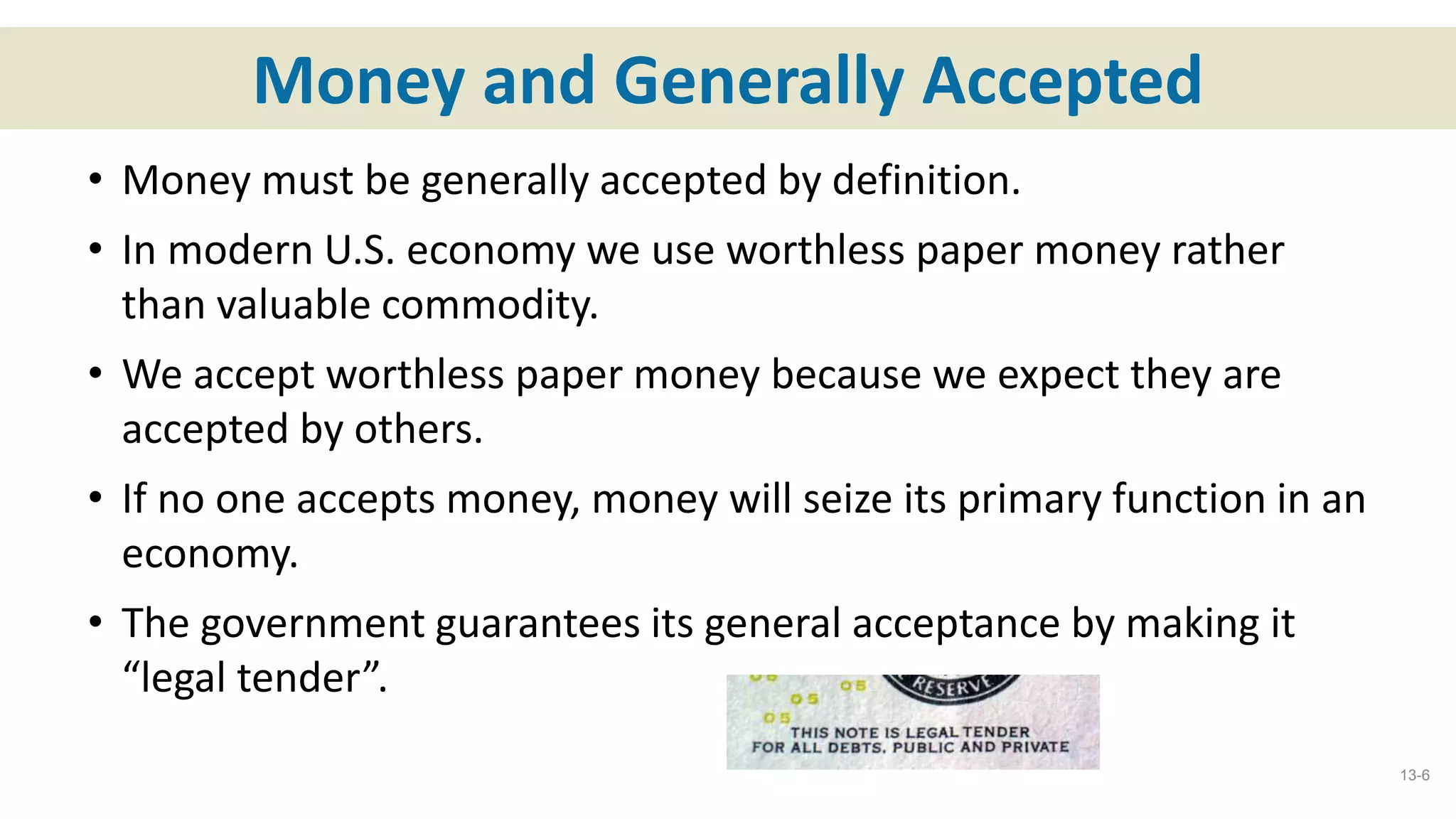 Money and Generally Accepted

• Money must be generally accepted by definition.

• In modern U.S. economy we use worthless paper money rather than valuable commodity.

• We accept worthless paper money because we expect they are accepted by others.

• If no one accepts money, money will seize its primary function in an economy.

• The government guarantees its general acceptance by making it “legal tender”.

05
05
05
RESERVE
THIS NOTE IS LEGAL TENDER
FOR ALL DEBTS, PUBLIC AND PRIVATE

13-6